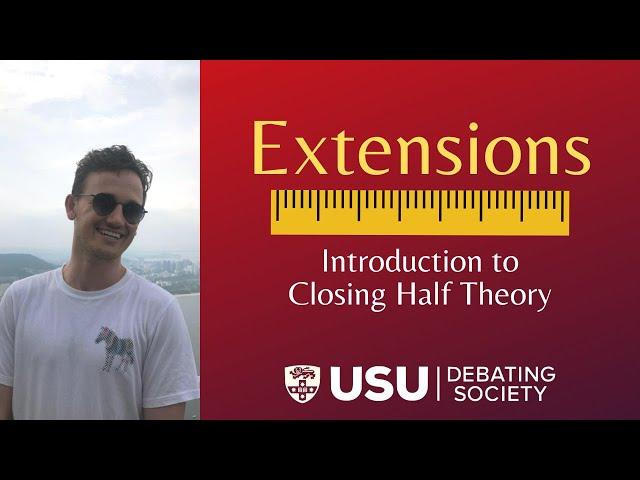 Extensions

Introduction to Closing Half Theory

USU | DEBATING SOCIETY